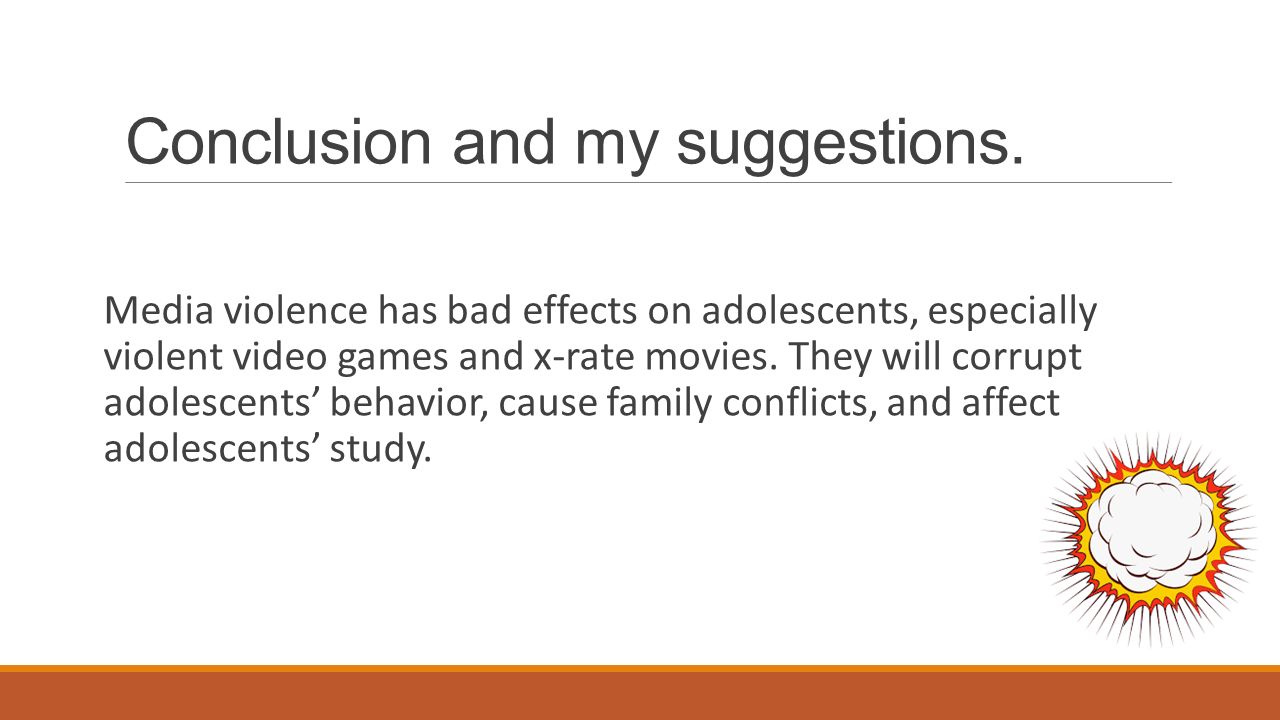 Conclusion and my suggestions.

Media violence has bad effects on adolescents, especially violent video games and x-rate movies. They will corrupt adolescents’ behavior, cause family conflicts, and affect adolescents’ study.